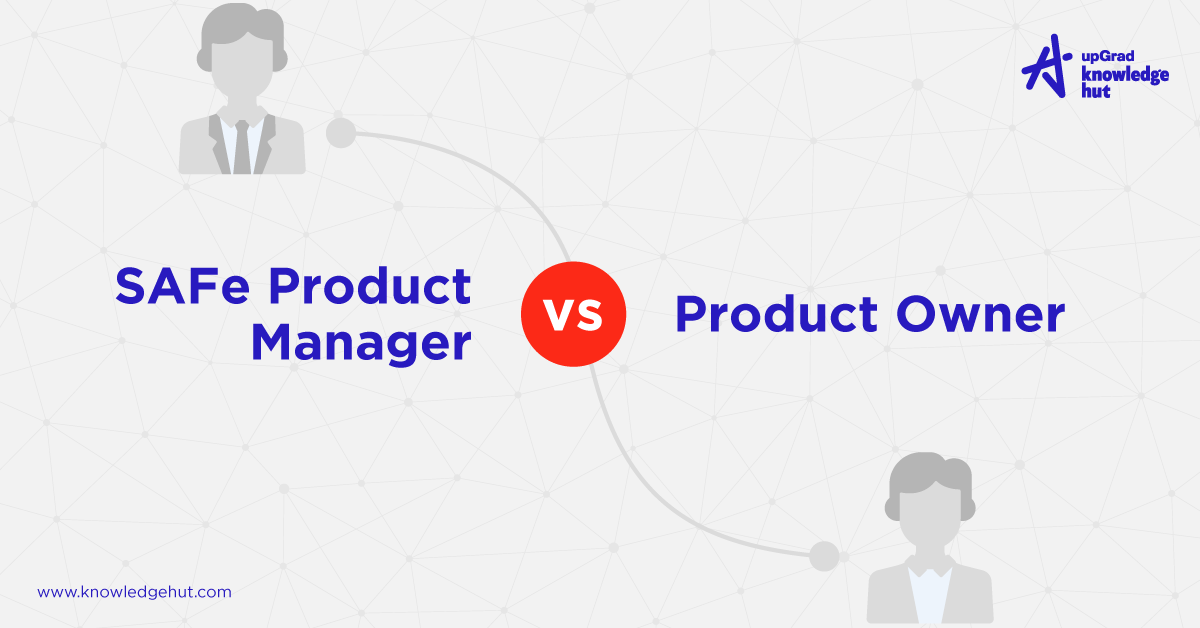 upGrad knowledge hut

SAFe Product Manager

vs

Product Owner

www.knowledgehut.com